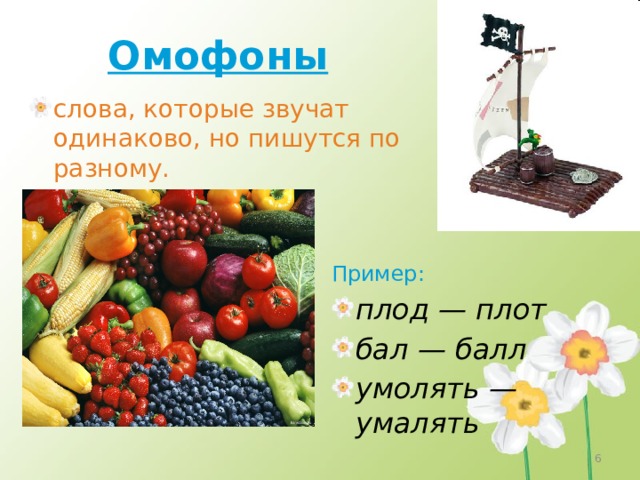 Омофоны

слова, которые звучат одинаково, но пишутся по разному.

Пример:

плод — плот

бал — балл

умолять — умалять

6